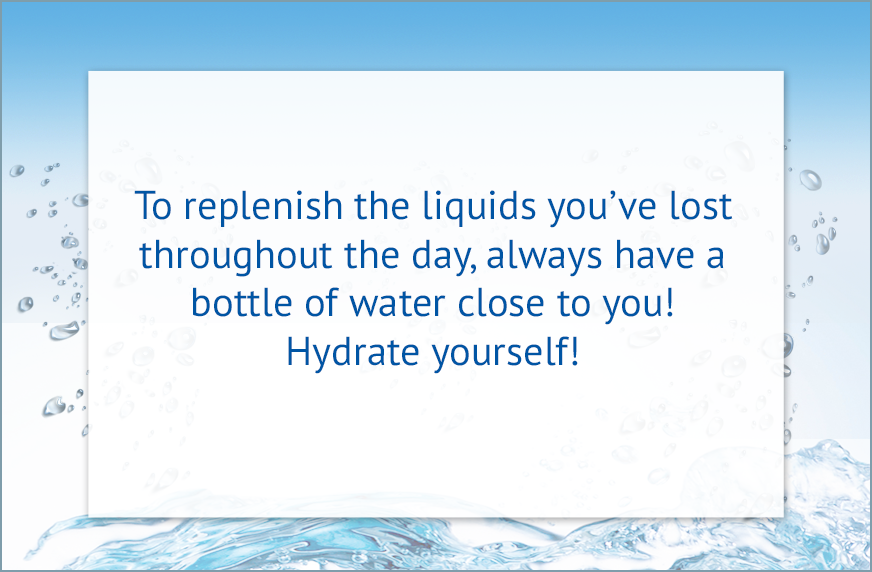 To replenish the liquids you’ve lost throughout the day, always have a bottle of water close to you! Hydrate yourself!